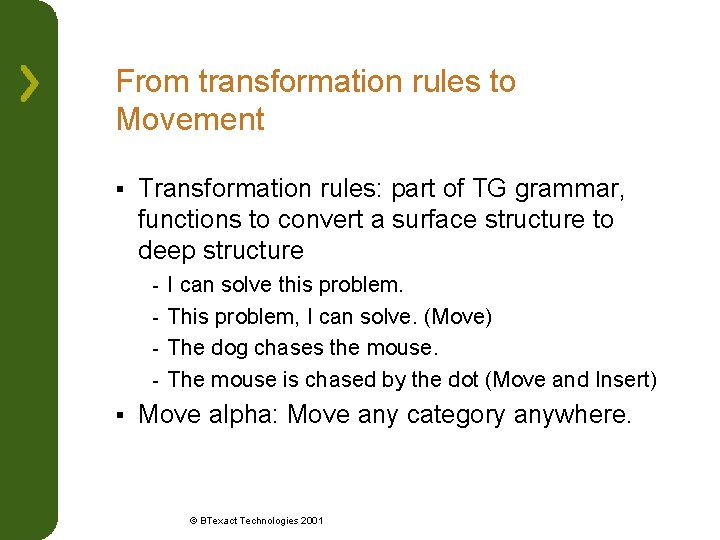 From transformation rules to Movement

▪ Transformation rules: part of TG grammar, functions to convert a surface structure to deep structure

- I can solve this problem.
- This problem, I can solve. (Move)
- The dog chases the mouse.
- The mouse is chased by the dot (Move and Insert)

▪ Move alpha: Move any category anywhere.

© BTexact Technologies 2001